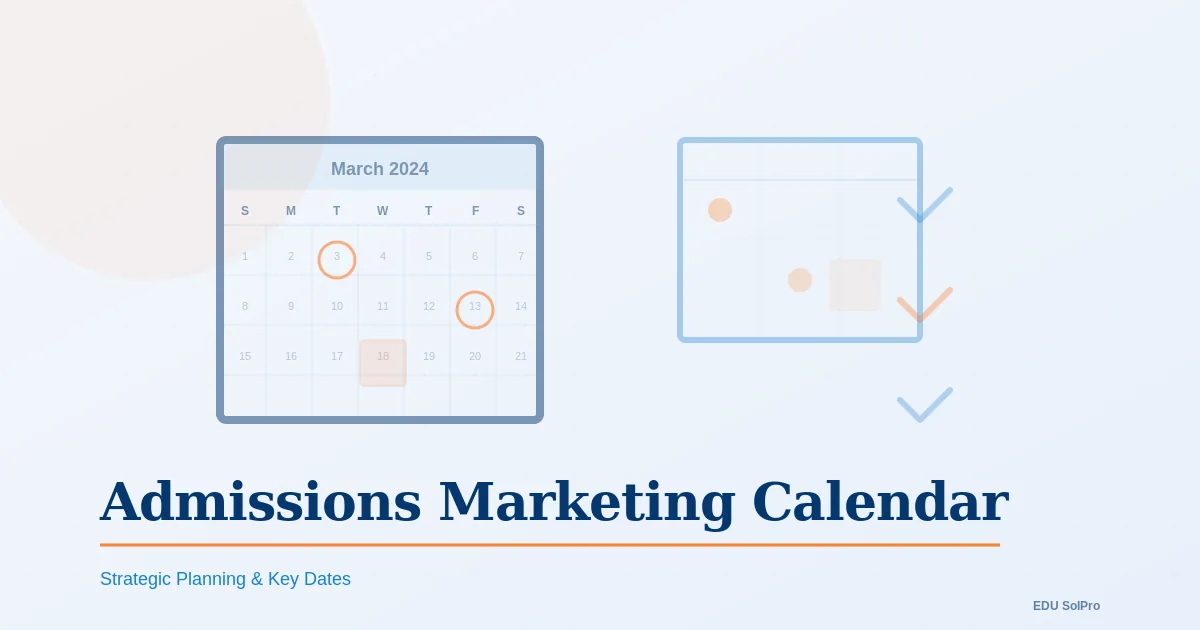 March 2024

| S | M | T | W | T | F | S |
|---|---|---|---|---|---|---|
| 1 | 2 | 3 | 4 | 5 | 6 | 7 |
| 8 | 9 | 10 | 11 | 12 | 13 | 14 |
| 15 | 16 | 17 | 18 | 19 | 20 | 21 |

Admissions Marketing Calendar

Strategic Planning & Key Dates

EDU SolPro